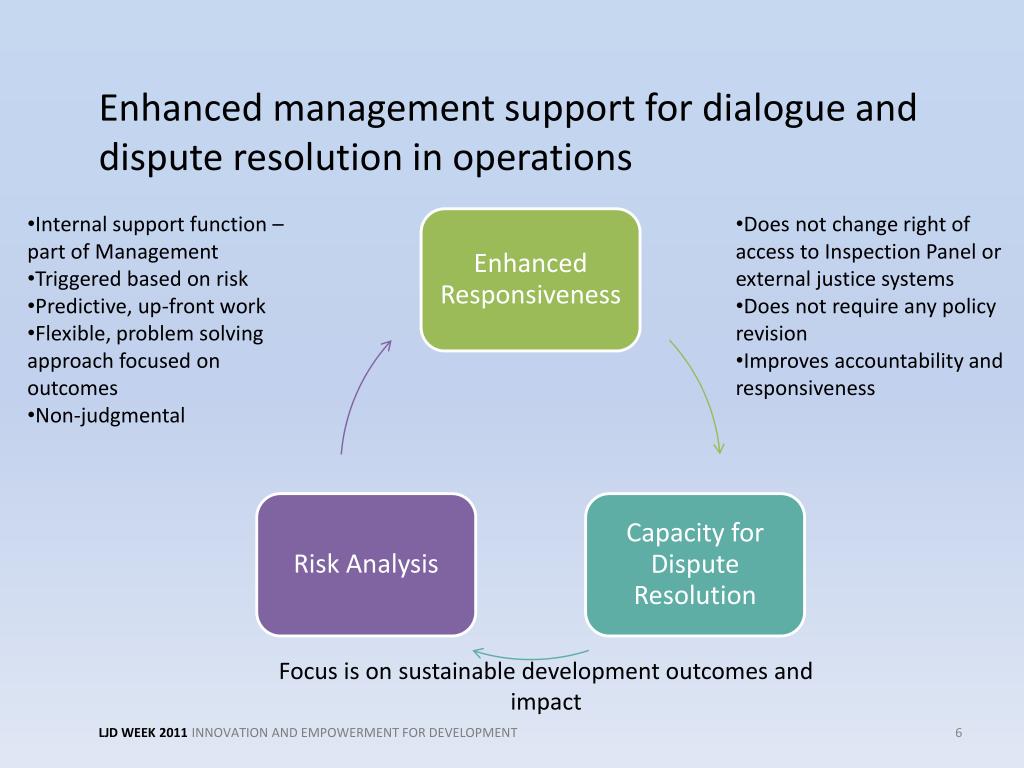 Enhanced management support for dialogue and dispute resolution in operations

•Internal support function – part of Management
•Triggered based on risk
•Predictive, up-front work
•Flexible, problem solving approach focused on outcomes
•Non-judgmental

Enhanced Responsiveness

•Does not change right of access to Inspection Panel or external justice systems
•Does not require any policy revision
•Improves accountability and responsiveness

Risk Analysis

Capacity for Dispute Resolution

Focus is on sustainable development outcomes and impact

LJD WEEK 2011 INNOVATION AND EMPOWERMENT FOR DEVELOPMENT

6